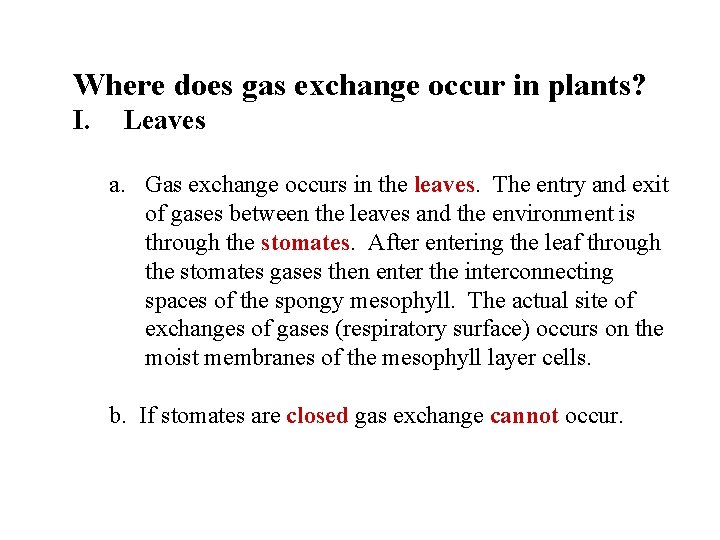 Where does gas exchange occur in plants?
I. Leaves

a. Gas exchange occurs in the leaves. The entry and exit of gases between the leaves and the environment is through the stomates. After entering the leaf through the stomates gases then enter the interconnecting spaces of the spongy mesophyll. The actual site of exchanges of gases (respiratory surface) occurs on the moist membranes of the mesophyll layer cells.

b. If stomates are closed gas exchange cannot occur.